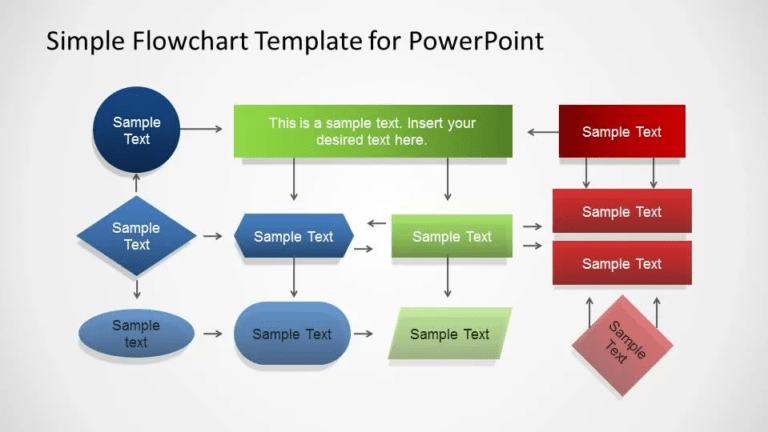 Simple Flowchart Template for PowerPoint

Sample Text

This is a sample text. Insert your desired text here.

Sample Text

Sample Text

Sample Text

Sample Text

Sample Text

Sample Text

Sample text

Sample Text

Sample Text

Sample Text